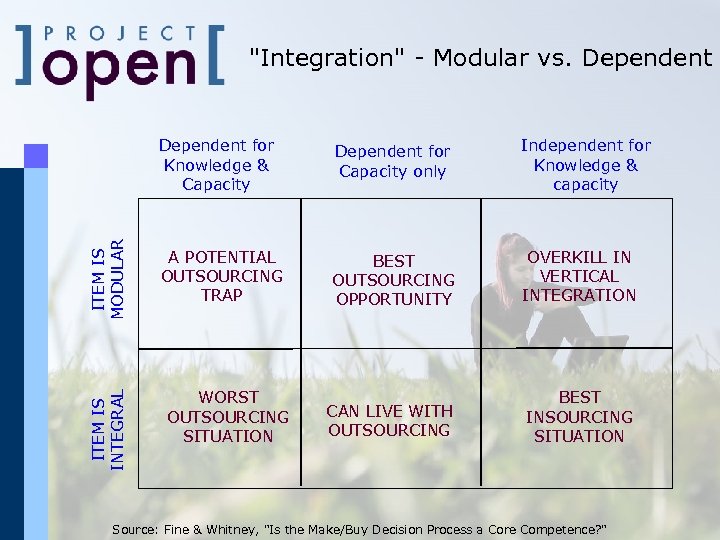 ]PROJECT open[

"Integration" - Modular vs. Dependent

| | Dependent for Knowledge & Capacity | Dependent for Capacity only | Independent for Knowledge & capacity |
|---|---|---|---|
| ITEM IS MODULAR | A POTENTIAL OUTSOURCING TRAP | BEST OUTSOURCING OPPORTUNITY | OVERKILL IN VERTICAL INTEGRATION |
| ITEM IS INTEGRAL | WORST OUTSOURCING SITUATION | CAN LIVE WITH OUTSOURCING | BEST INSOURCING SITUATION |

Source: Fine & Whitney, "Is the Make/Buy Decision Process a Core Competence?"